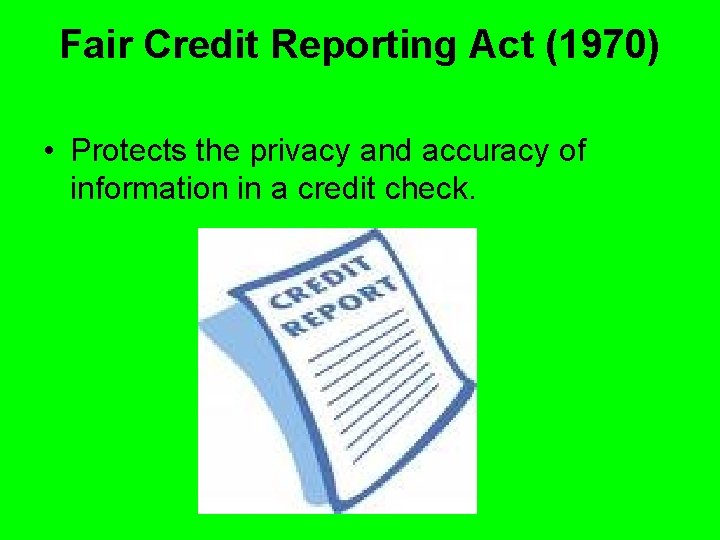 Fair Credit Reporting Act (1970)

• Protects the privacy and accuracy of information in a credit check.

CREDIT REPORT